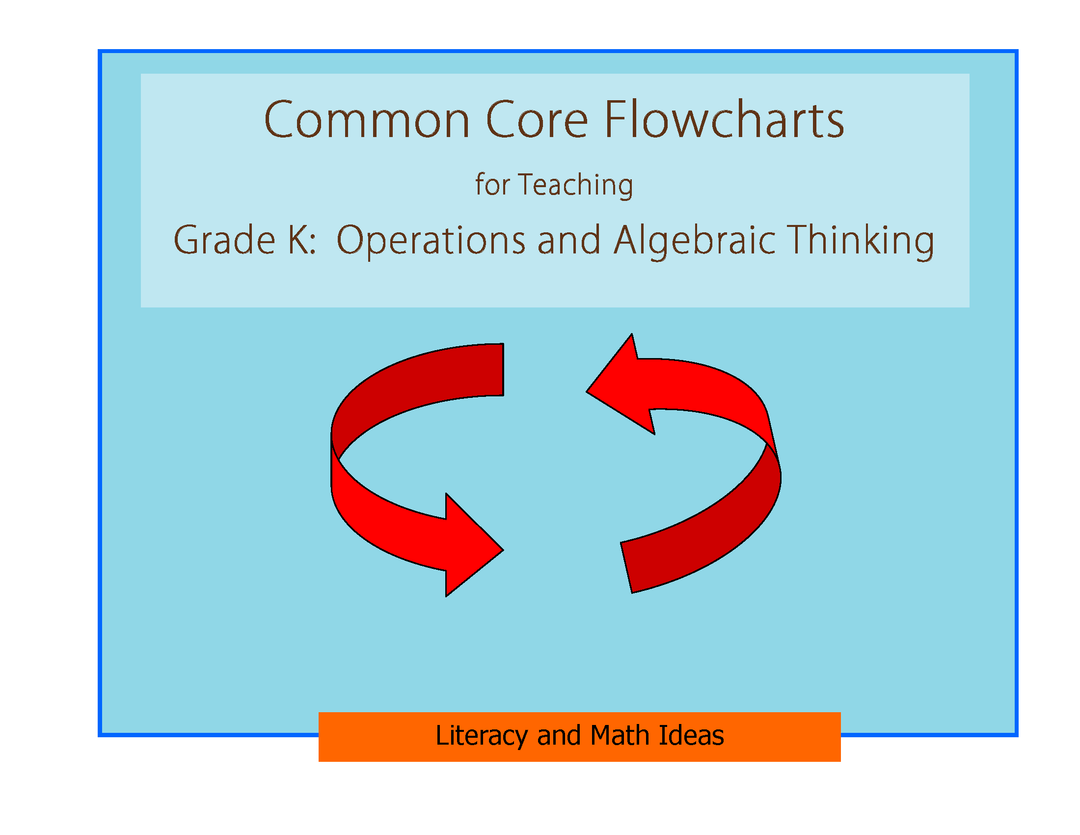 Common Core Flowcharts

for Teaching

Grade K:  Operations and Algebraic Thinking

Literacy and Math Ideas